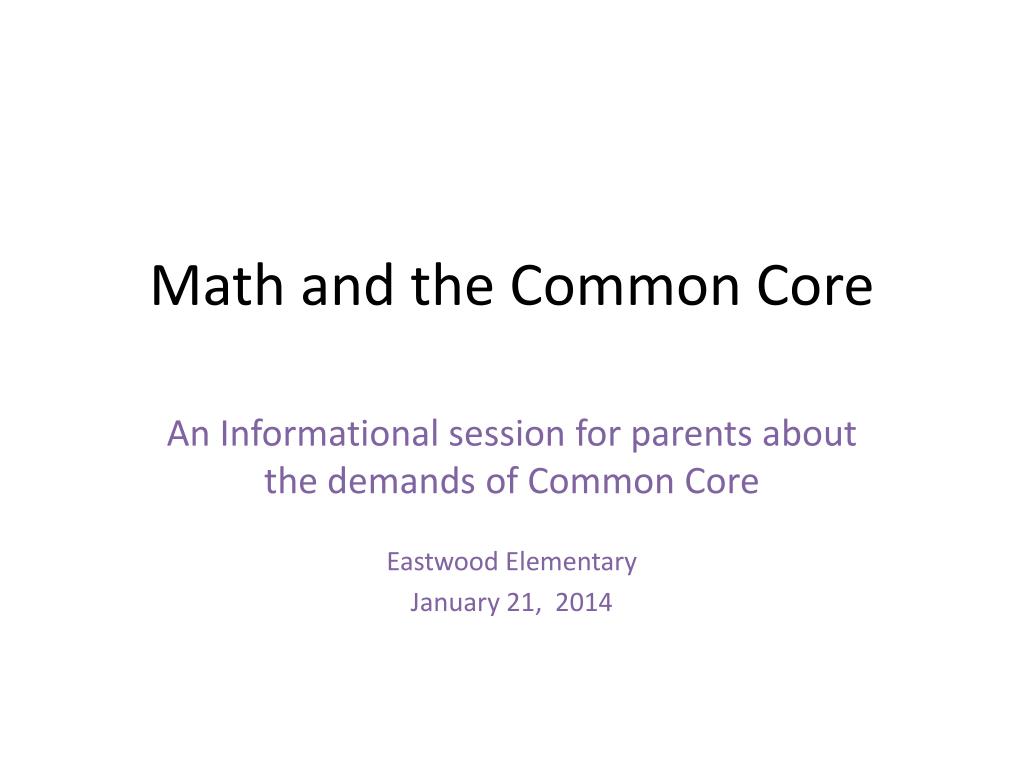 Math and the Common Core

An Informational session for parents about the demands of Common Core

Eastwood Elementary
January 21, 2014